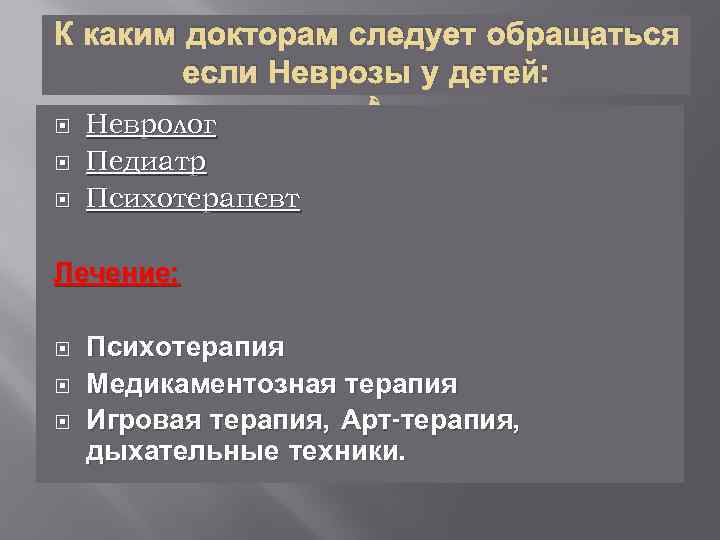 К каким докторам следует обращаться если Неврозы у детей:

Невролог
Педиатр
Психотерапевт

Лечение:

Психотерапия
Медикаментозная терапия
Игровая терапия, Арт-терапия, дыхательные техники.